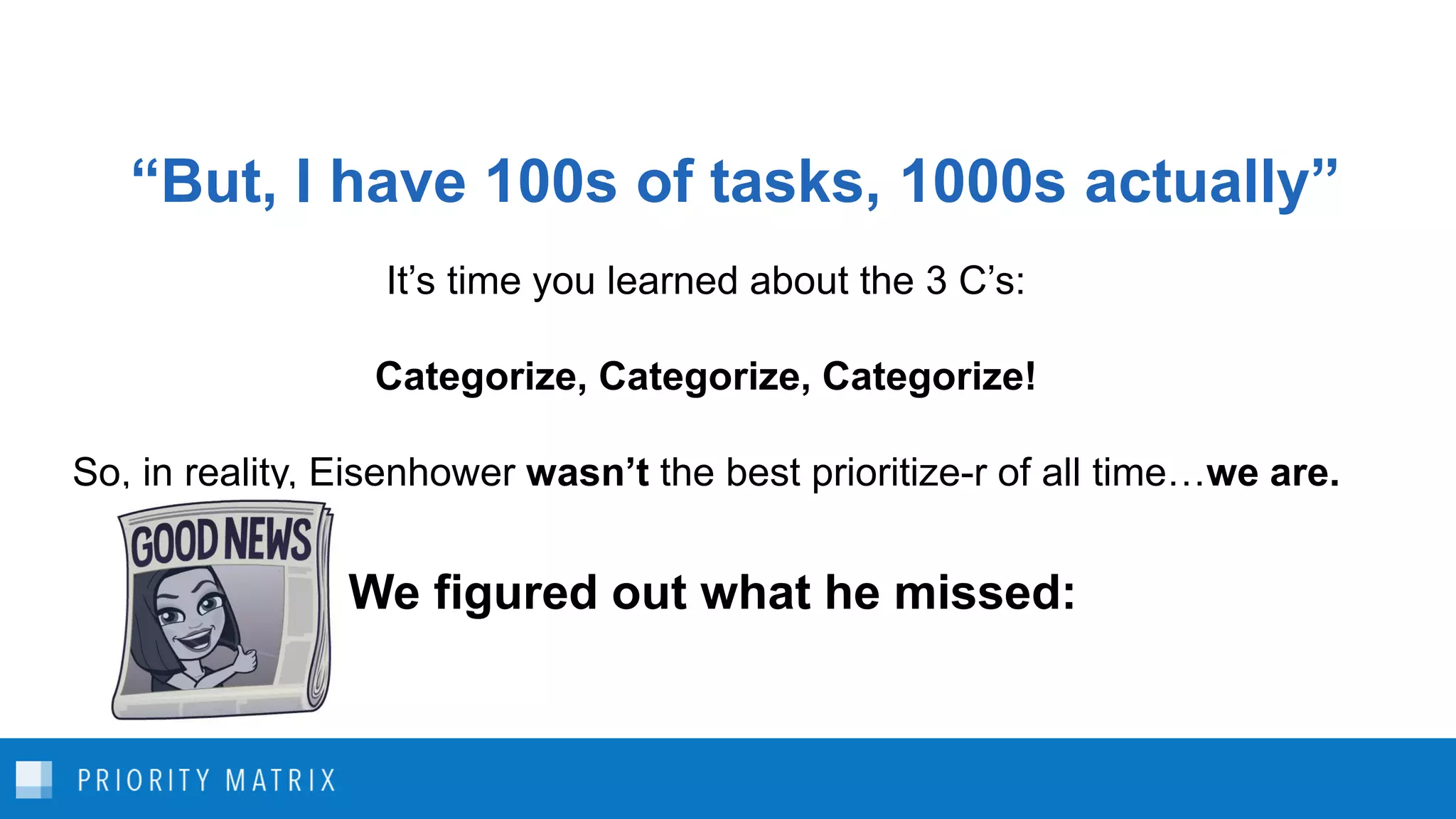 “But, I have 100s of tasks, 1000s actually”

It’s time you learned about the 3 C’s:

Categorize, Categorize, Categorize!

So, in reality, Eisenhower wasn’t the best prioritize-r of all time…we are.

GOOD NEWS

We figured out what he missed:

PRIORITY MATRIX